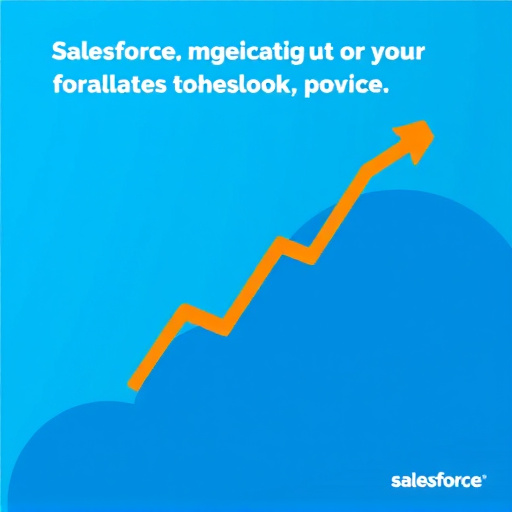 Salesforce. mgeicatig ut or your forallates toheslook, povice.

salesforce